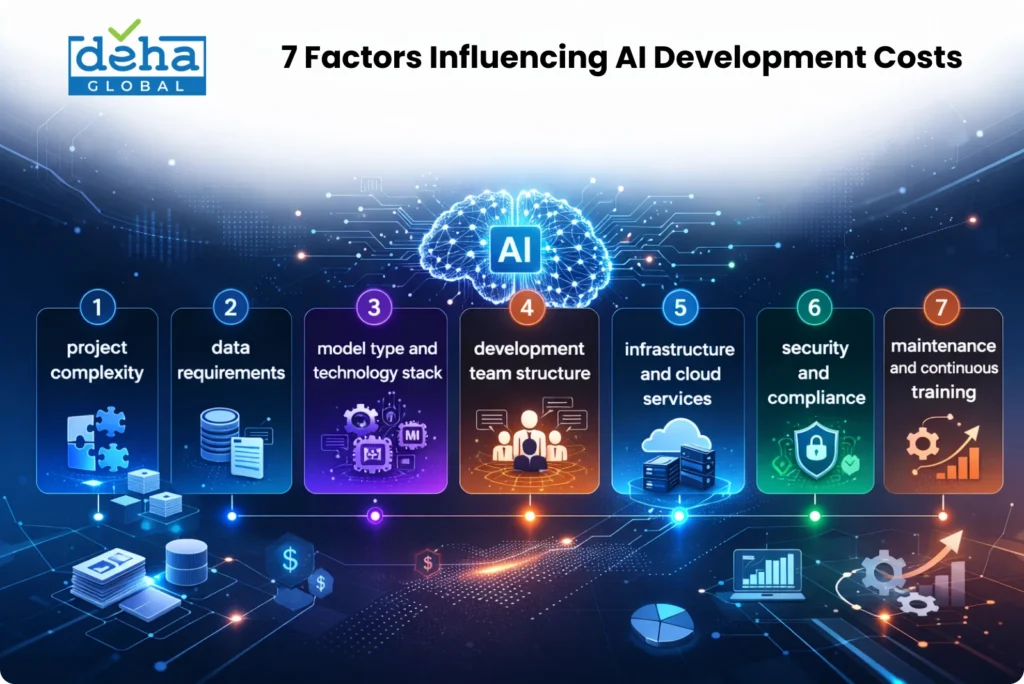 deha GLOBAL

7 Factors Influencing AI Development Costs

AI

1
project complexity

2
data requirements

3
model type and technology stack

MI

4
development team structure

5
infrastructure and cloud services

6
security and compliance

7
maintenance and continuous training

$

$

$